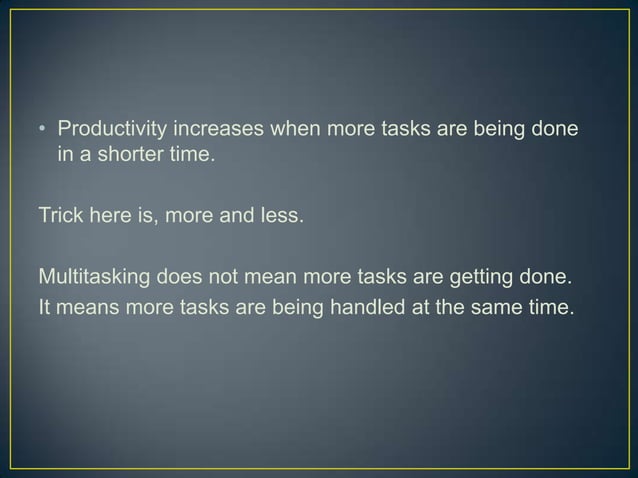 • Productivity increases when more tasks are being done in a shorter time.

Trick here is, more and less.

Multitasking does not mean more tasks are getting done.
It means more tasks are being handled at the same time.